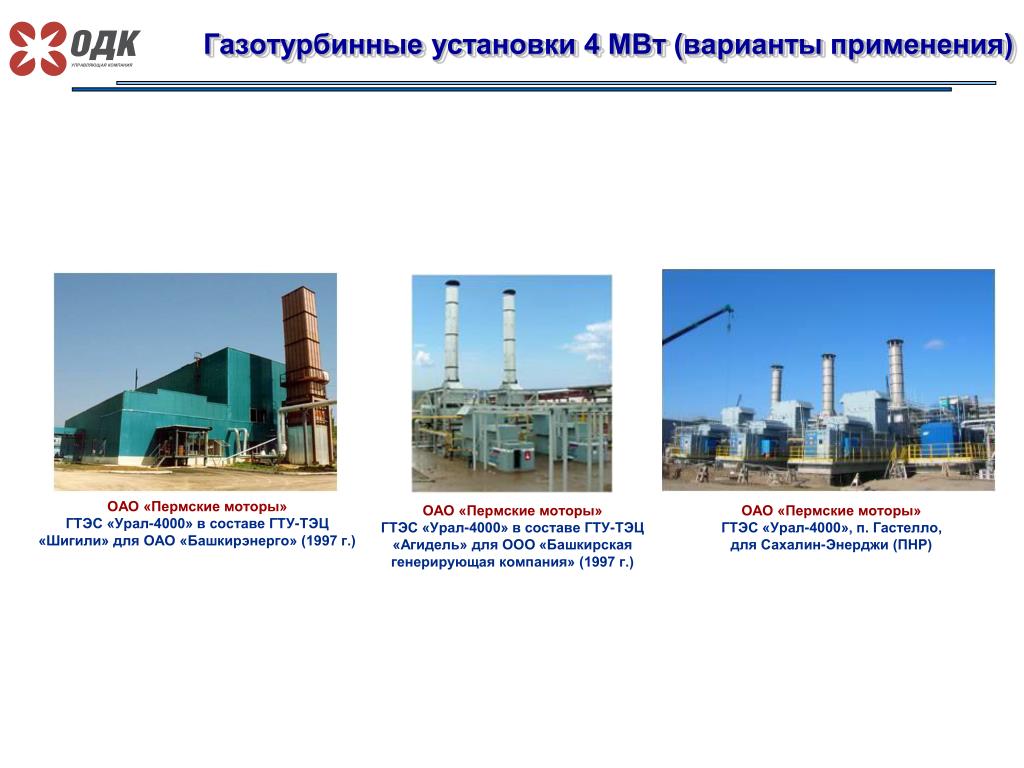 ОДК
УПРАВЛЯЮЩАЯ КОМПАНИЯ

Газотурбинные установки 4 МВт (варианты применения)

ОАО «Пермские моторы»
ГТЭС «Урал-4000» в составе ГТУ-ТЭЦ «Шигили» для ОАО «Башкирэнерго» (1997 г.)

ОАО «Пермские моторы»
ГТЭС «Урал-4000» в составе ГТУ-ТЭЦ «Агидель» для ООО «Башкирская генерирующая компания» (1997 г.)

ОАО «Пермские моторы»
ГТЭС «Урал-4000», п. Гастелло, для Сахалин-Энерджи (ПНР)